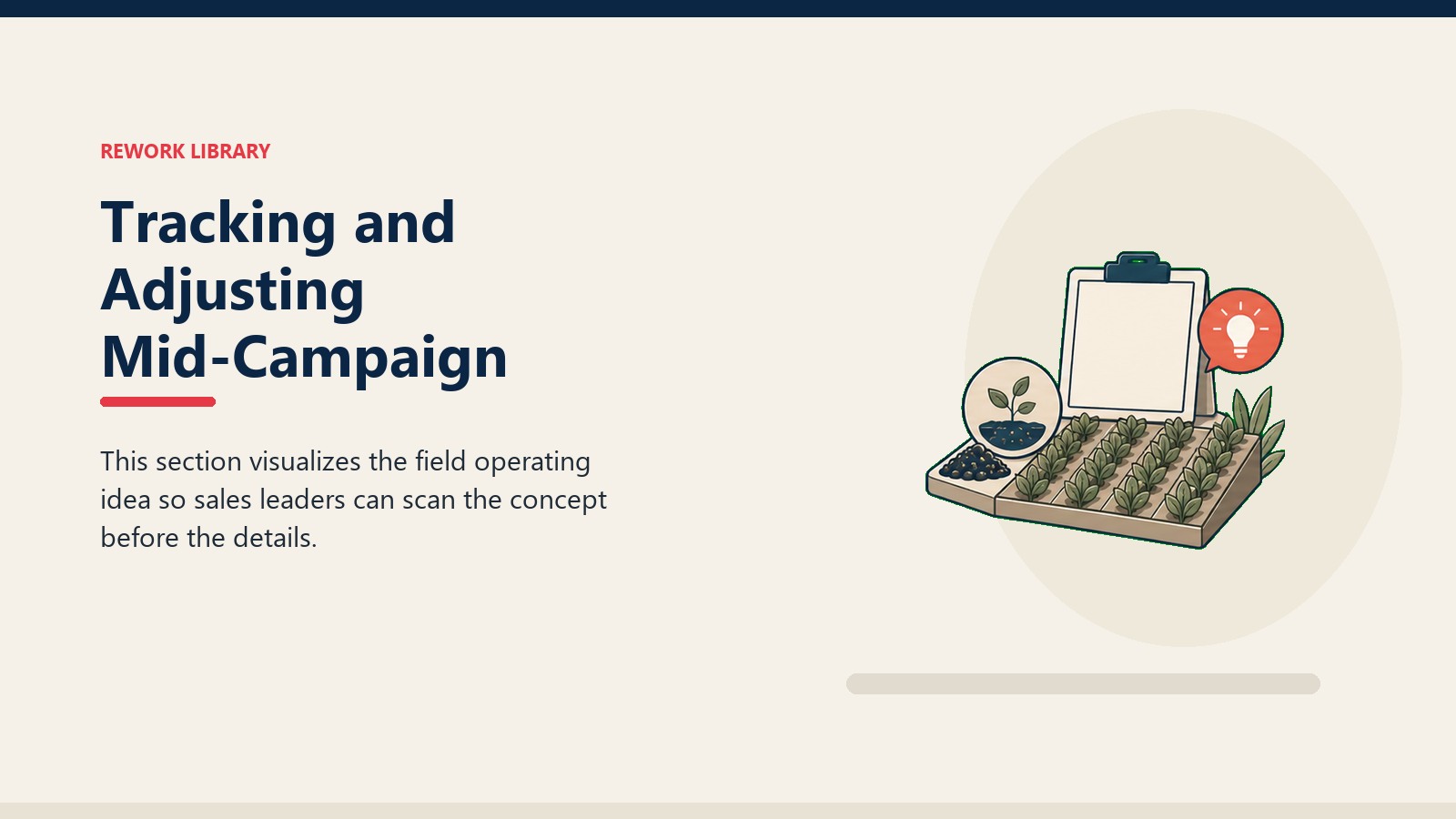 REWORK LIBRARY

Tracking and Adjusting Mid-Campaign

This section visualizes the field operating idea so sales leaders can scan the concept before the details.